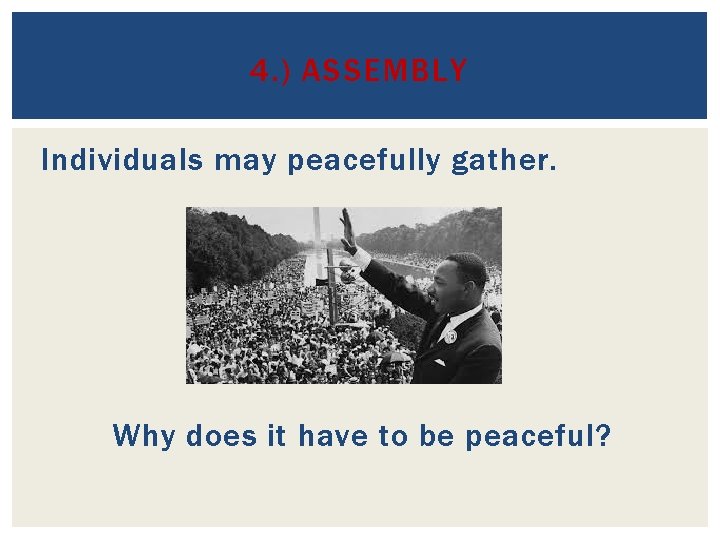 4.) ASSEMBLY

Individuals may peacefully gather.

Why does it have to be peaceful?